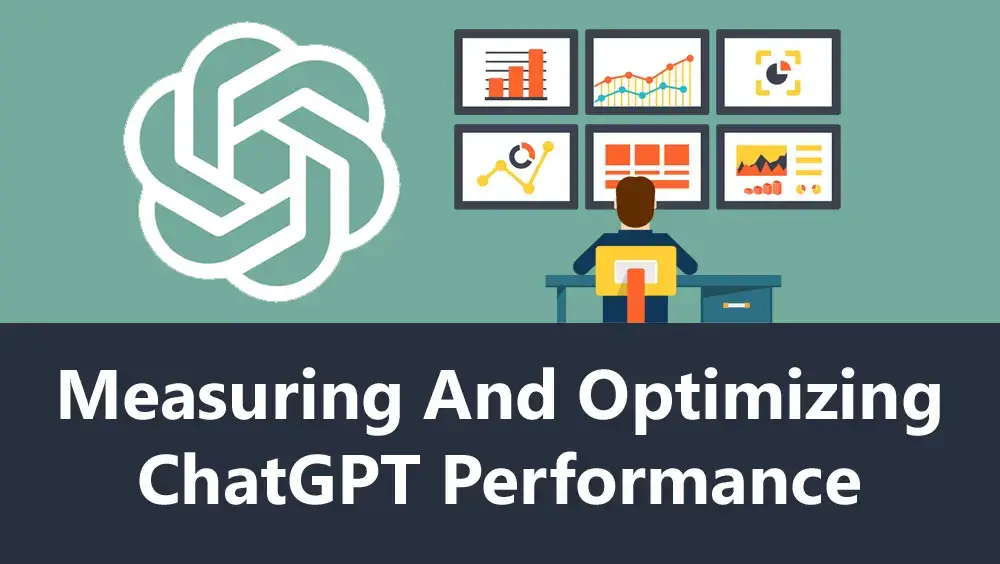 Measuring And Optimizing ChatGPT Performance